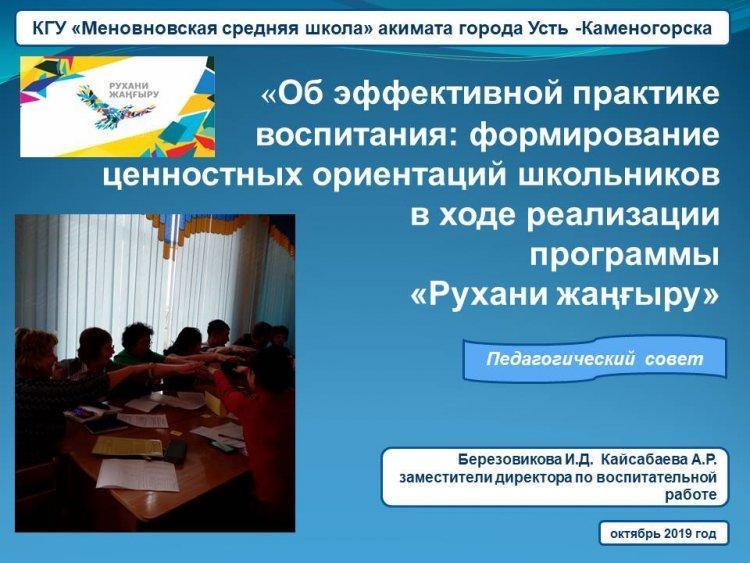 КГУ «Меновновская средняя школа» акимата города Усть -Каменогорска

РУХАНИ ЖАҢҒЫРУ

«Об эффективной практике воспитания: формирование ценностных ориентаций школьников в ходе реализации программы «Рухани жаңғыру»

Педагогический совет

Березовикова И.Д. Кайсабаева А.Р. заместители директора по воспитательной работе

октябрь 2019 год